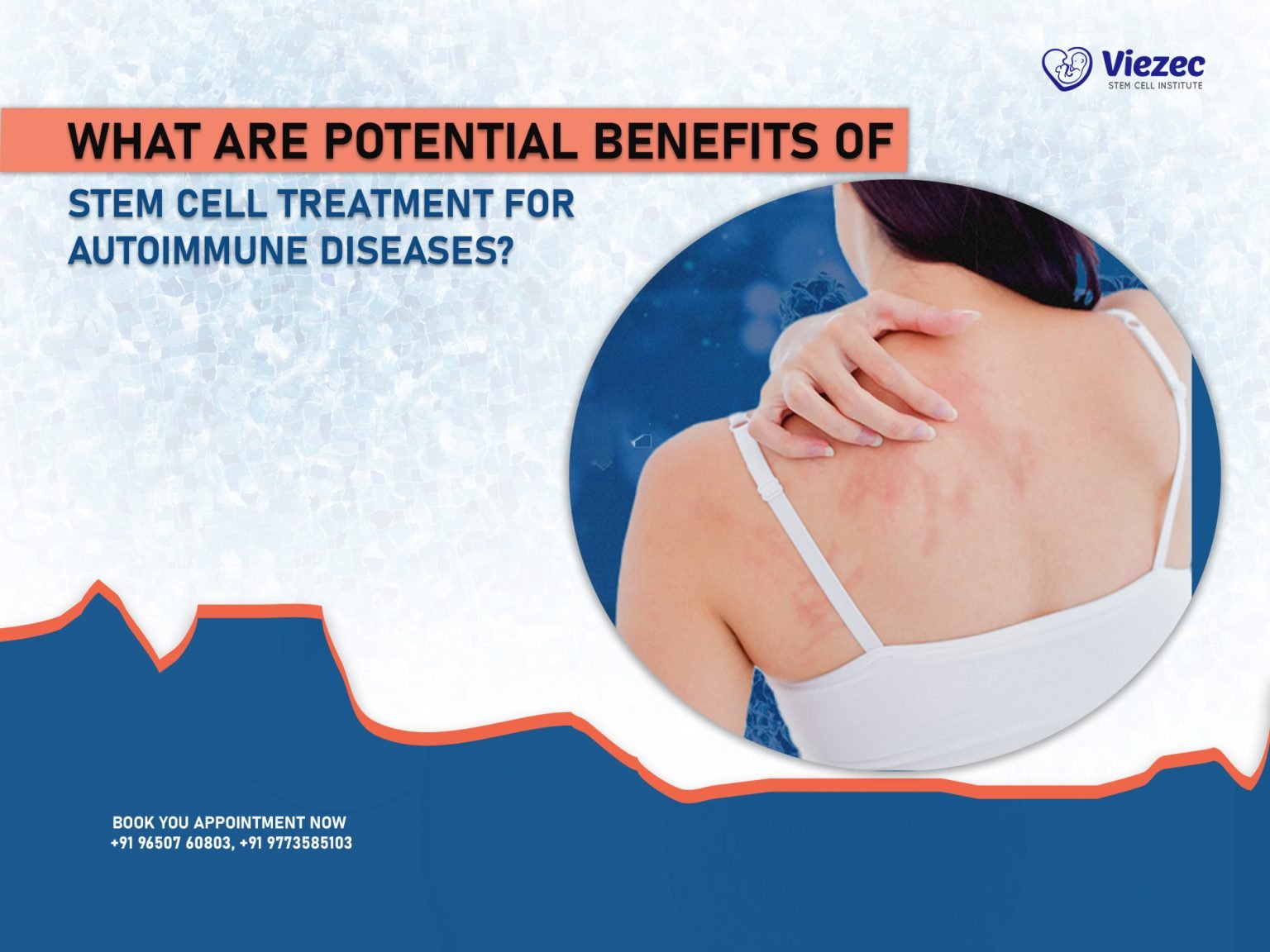 Viezec
STEM CELL INSTITUTE

WHAT ARE POTENTIAL BENEFITS OF
STEM CELL TREATMENT FOR AUTOIMMUNE DISEASES?

BOOK YOU APPOINTMENT NOW
+91 96507 60803, +91 9773585103